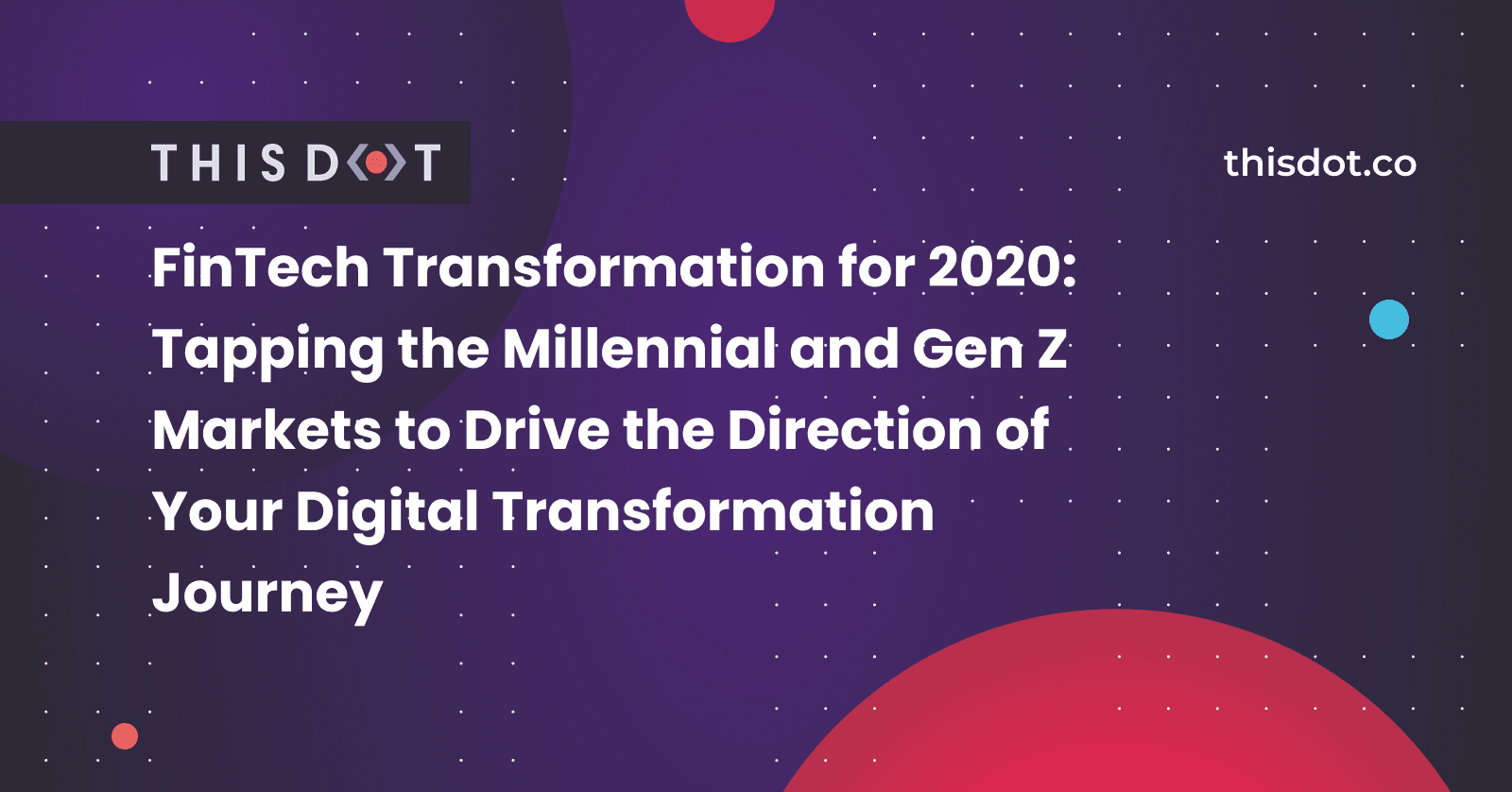 THIS DOT

thisdot.co

FinTech Transformation for 2020: Tapping the Millennial and Gen Z Markets to Drive the Direction of Your Digital Transformation Journey